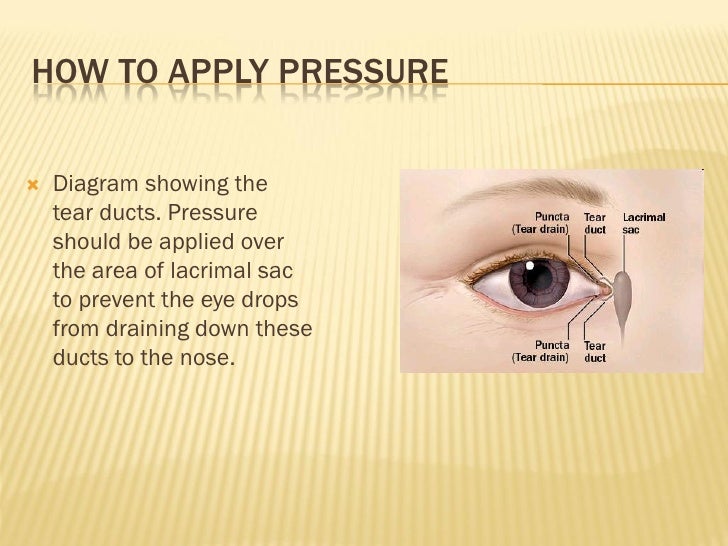 HOW TO APPLY PRESSURE

Diagram showing the tear ducts. Pressure should be applied over the area of lacrimal sac to prevent the eye drops from draining down these ducts to the nose.

Puncta (Tear drain)
Tear duct
Lacrimal sac
Puncta (Tear drain)
Tear duct